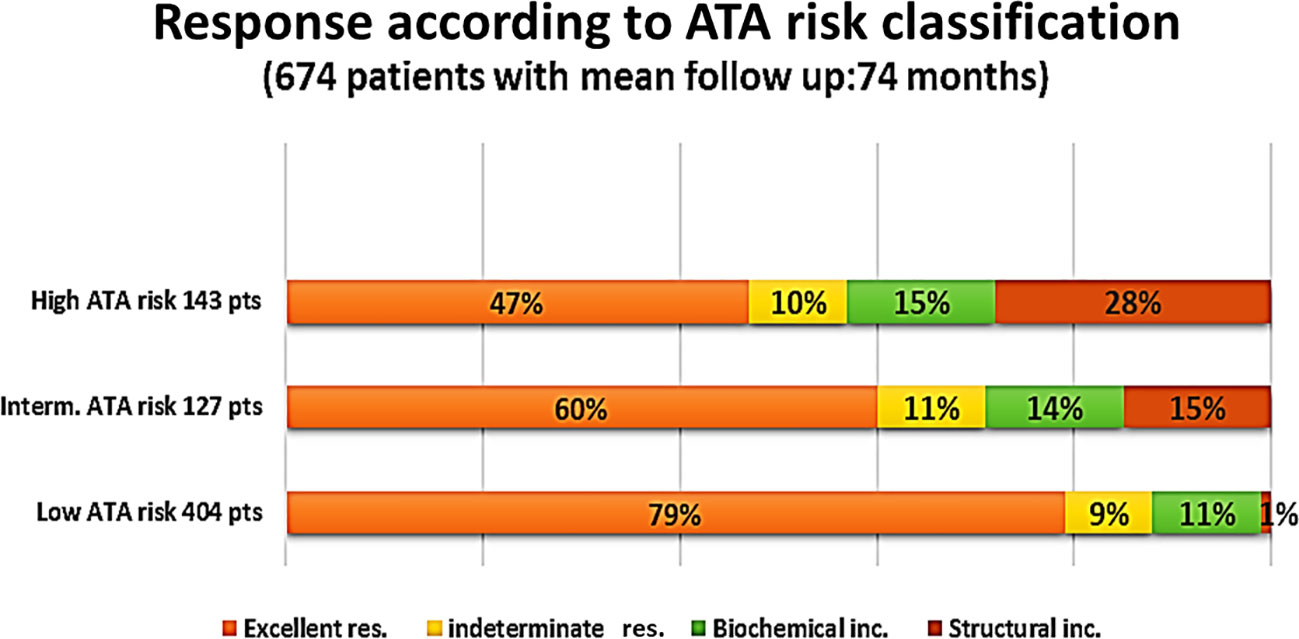 Response according to ATA risk classification
(674 patients with mean follow up:74 months)

High ATA risk 143 pts
47%
10%
15%
28%

Interm. ATA risk 127 pts
60%
11%
14%
15%

Low ATA risk 404 pts
79%
9%
11%
1%

Excellent res.
indeterminate res.
Biochemical inc.
Structural inc.